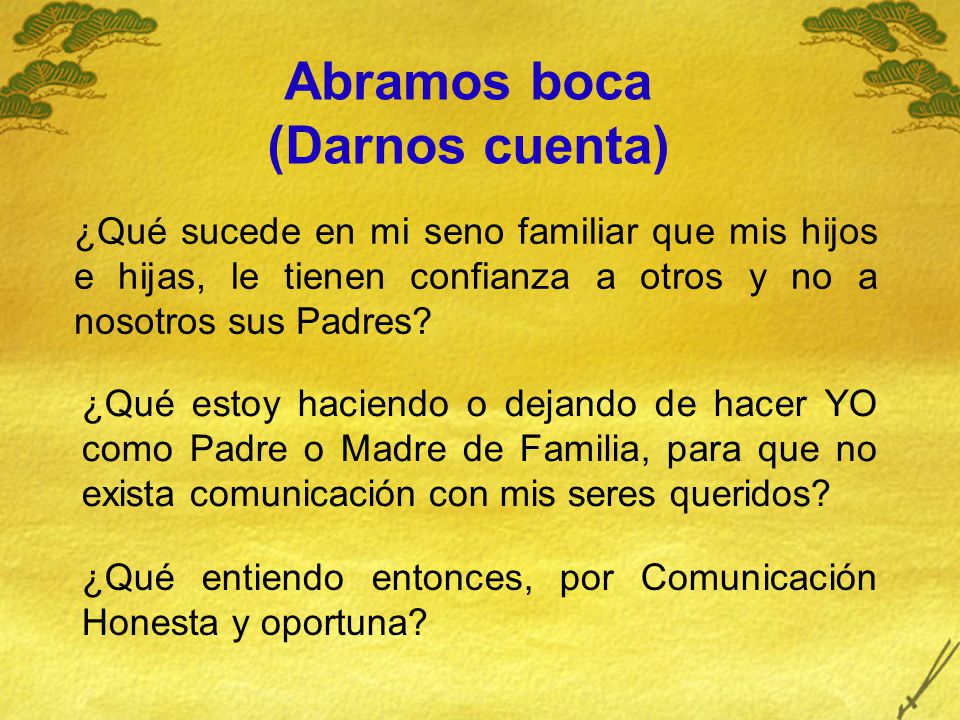 Abramos boca
(Darnos cuenta)

¿Qué sucede en mi seno familiar que mis hijos e hijas, le tienen confianza a otros y no a nosotros sus Padres?

¿Qué estoy haciendo o dejando de hacer YO como Padre o Madre de Familia, para que no exista comunicación con mis seres queridos?

¿Qué entiendo entonces, por Comunicación Honesta y oportuna?